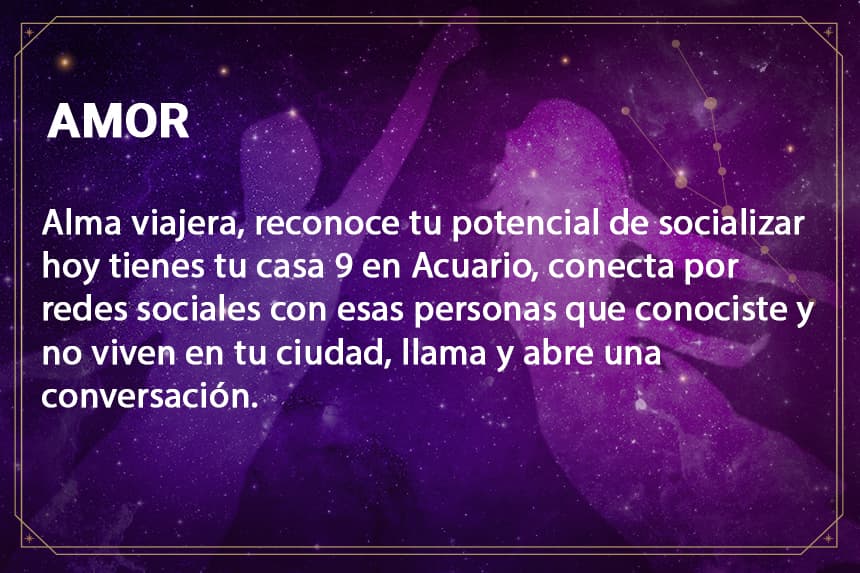 AMOR

Alma viajera, reconoce tu potencial de socializar hoy tienes tu casa 9 en Acuario, conecta por redes sociales con esas personas que conociste y no viven en tu ciudad, llama y abre una conversación.